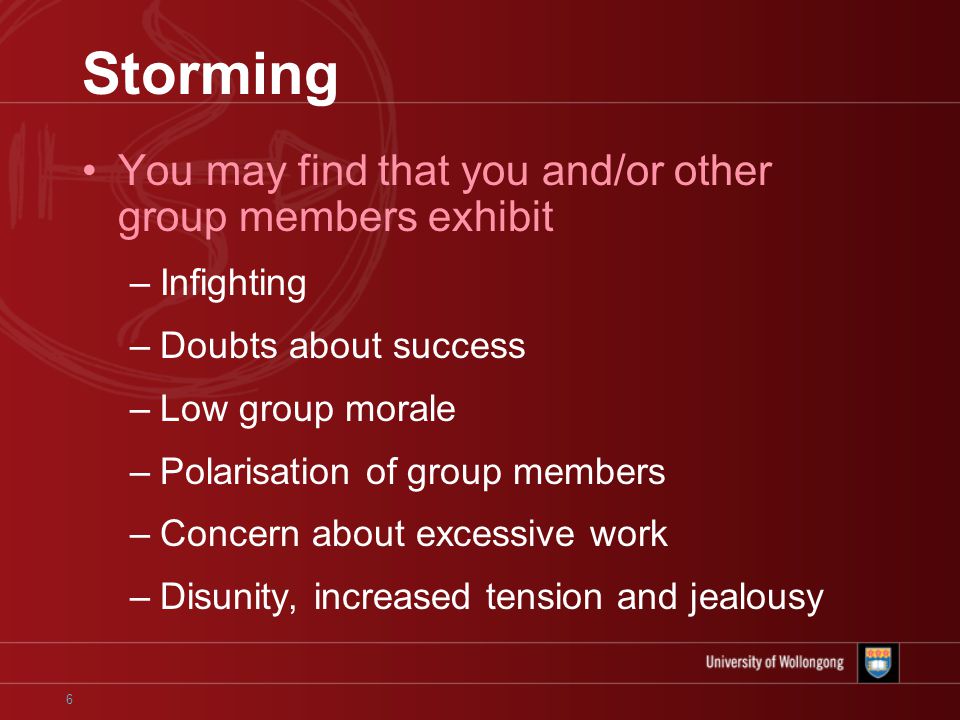 Storming

• You may find that you and/or other group members exhibit

– Infighting

– Doubts about success

– Low group morale

– Polarisation of group members

– Concern about excessive work

– Disunity, increased tension and jealousy

University of Wollongong

6